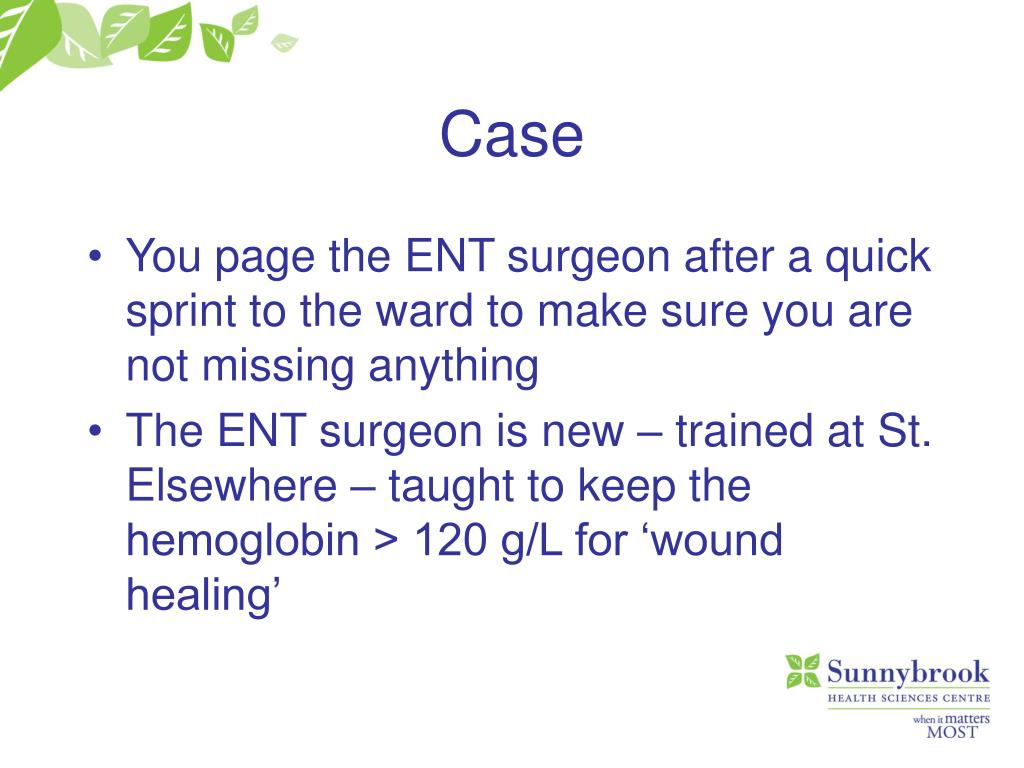 Case

• You page the ENT surgeon after a quick sprint to the ward to make sure you are not missing anything
• The ENT surgeon is new – trained at St. Elsewhere – taught to keep the hemoglobin > 120 g/L for ‘wound healing’

Sunnybrook
HEALTH SCIENCES CENTRE
when it matters MOST